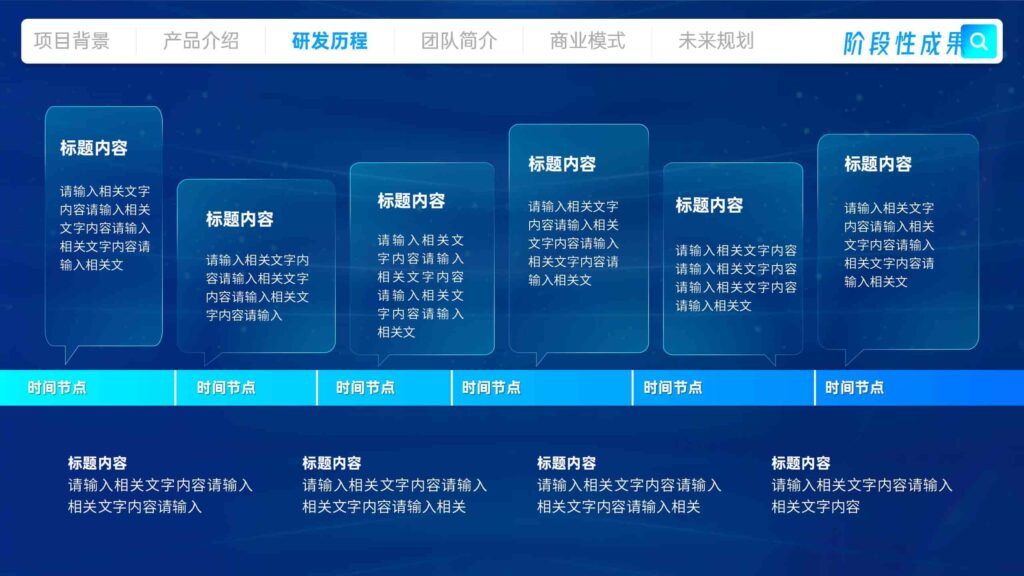 项目背景　产品介绍　研发历程　团队简介　商业模式　未来规划　阶段性成果

标题内容
请输入相关文字内容请输入相关文字内容请输入相关文字内容请输入相关文

标题内容
请输入相关文字内容请输入相关文字内容请输入相关文字内容请输入

标题内容
请输入相关文字内容请输入相关文字内容请输入相关文字内容请输入相关文

标题内容
请输入相关文字内容请输入相关文字内容请输入相关文字内容请输入相关文

标题内容
请输入相关文字内容请输入相关文字内容请输入相关文字内容请输入相关文

标题内容
请输入相关文字内容请输入相关文字内容请输入相关文字内容请输入相关文

时间节点　时间节点　时间节点　时间节点　时间节点　时间节点

标题内容
请输入相关文字内容请输入相关文字内容请输入

标题内容
请输入相关文字内容请输入相关文字内容请输入相关

标题内容
请输入相关文字内容请输入相关文字内容请输入相关

标题内容
请输入相关文字内容请输入相关文字内容